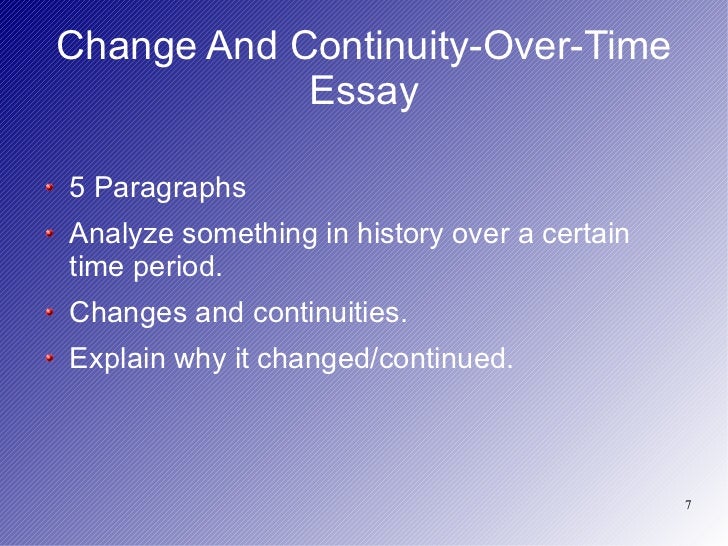 Change And Continuity-Over-Time Essay

- 5 Paragraphs
- Analyze something in history over a certain time period.
- Changes and continuities.
- Explain why it changed/continued.

7